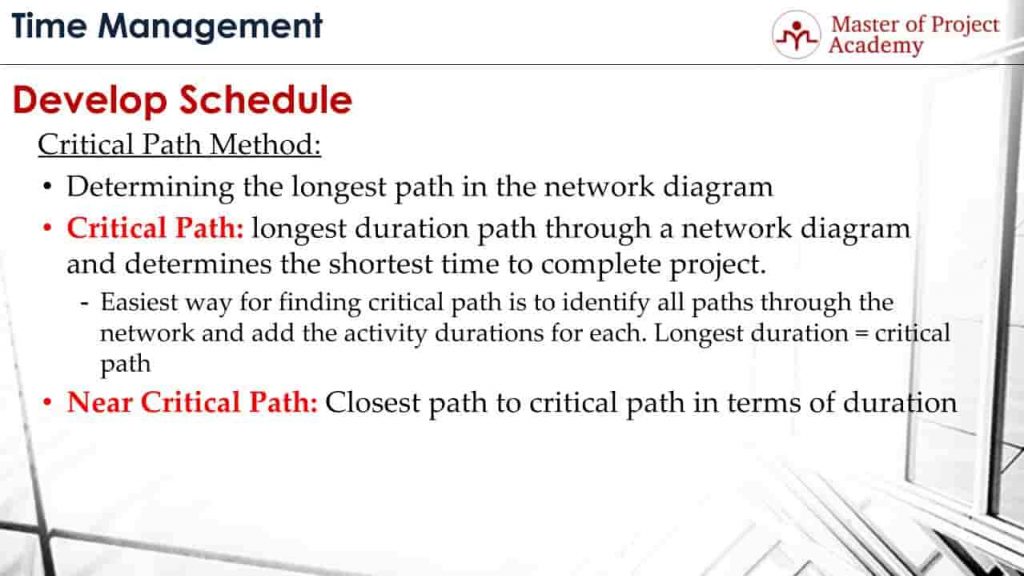 Time Management

Master of Project Academy

Develop Schedule

Critical Path Method:

• Determining the longest path in the network diagram

• Critical Path: longest duration path through a network diagram and determines the shortest time to complete project.

- Easiest way for finding critical path is to identify all paths through the network and add the activity durations for each. Longest duration = critical path

• Near Critical Path: Closest path to critical path in terms of duration